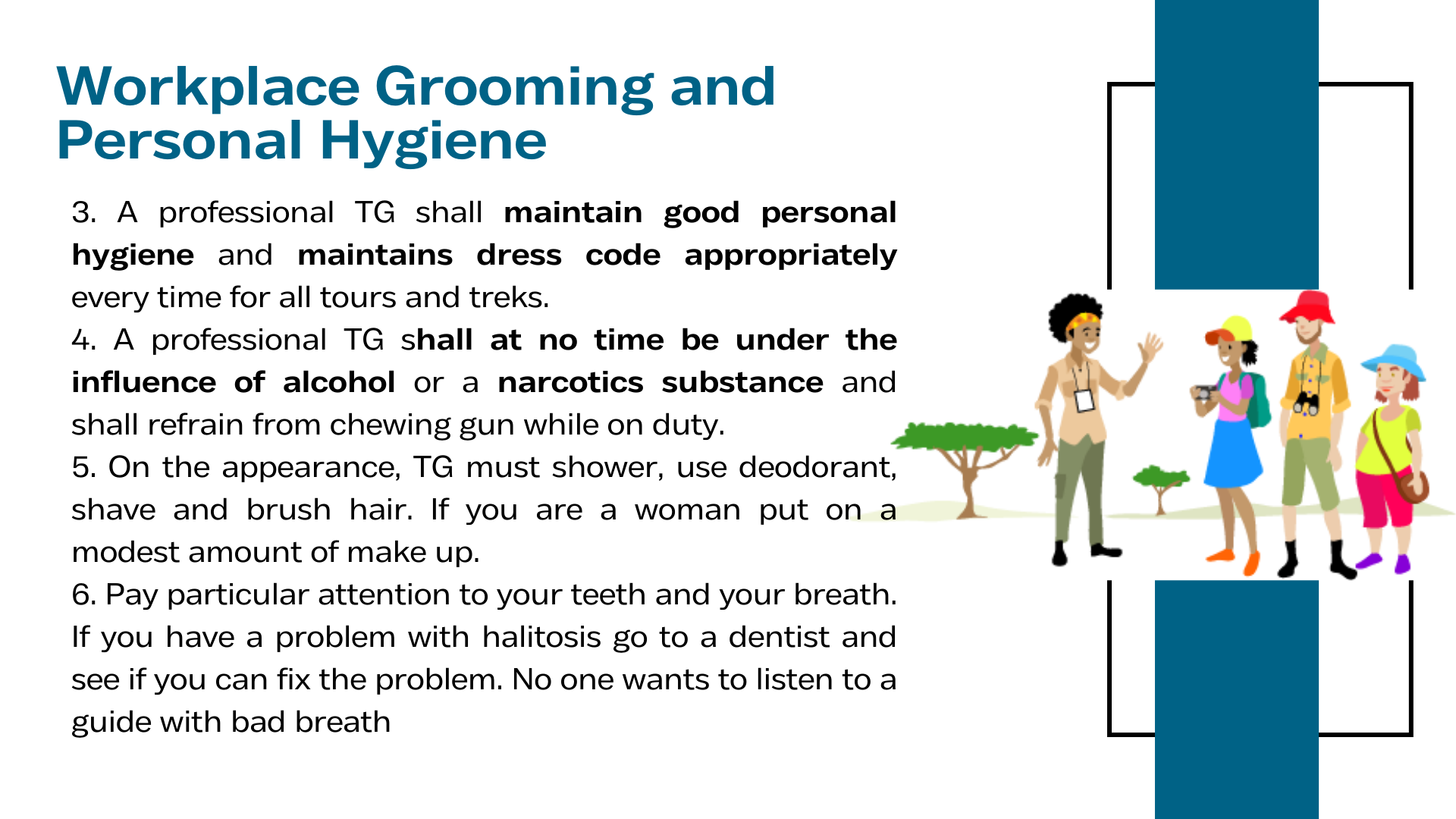 Workplace Grooming and Personal Hygiene

3. A professional TG shall maintain good personal hygiene and maintains dress code appropriately every time for all tours and treks.
4. A professional TG shall at no time be under the influence of alcohol or a narcotics substance and shall refrain from chewing gun while on duty.
5. On the appearance, TG must shower, use deodorant, shave and brush hair. If you are a woman put on a modest amount of make up.
6. Pay particular attention to your teeth and your breath. If you have a problem with halitosis go to a dentist and see if you can fix the problem. No one wants to listen to a guide with bad breath